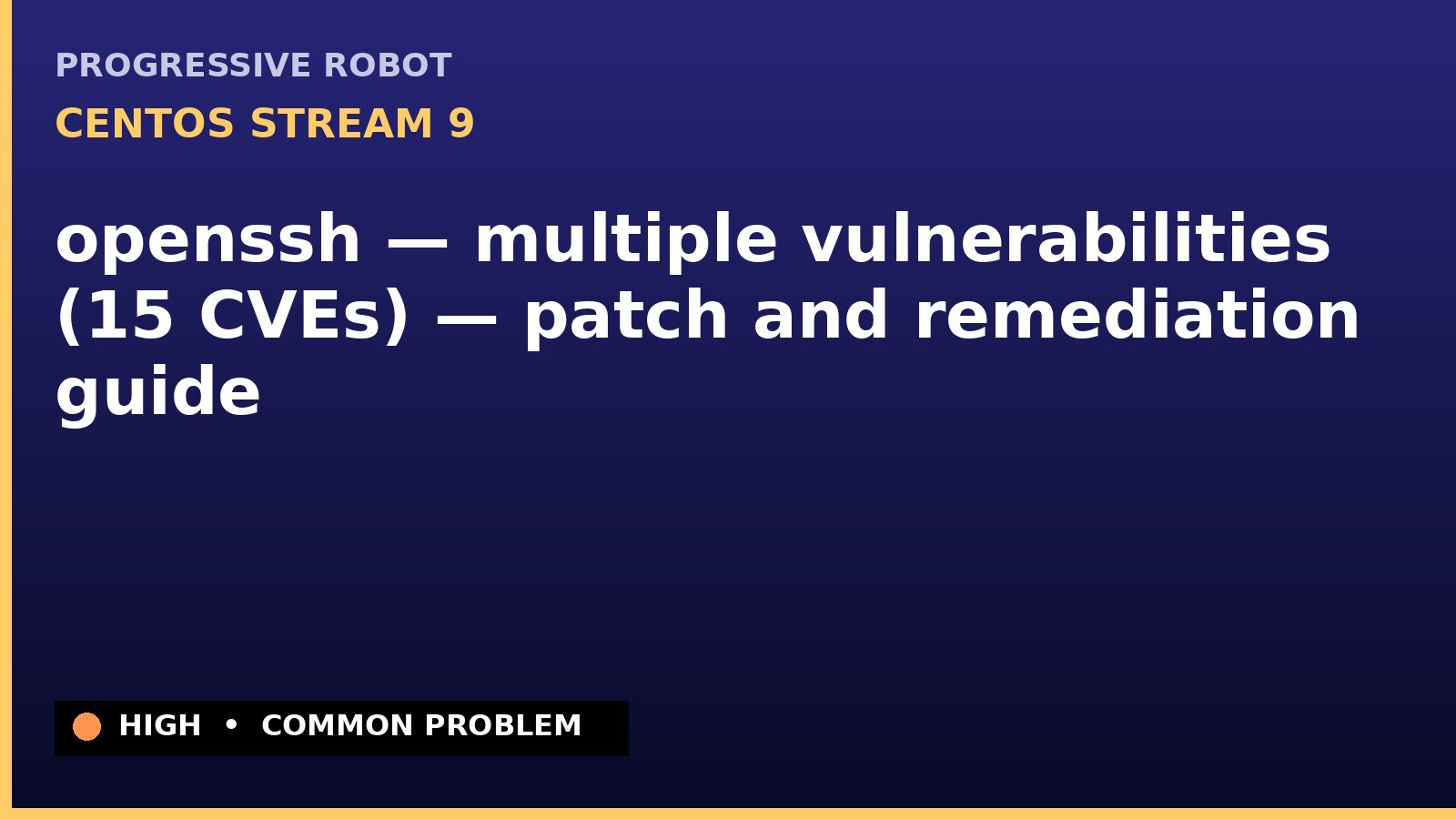 PROGRESSIVE ROBOT

CENTOS STREAM 9

openssh — multiple vulnerabilities (15 CVEs) — patch and remediation guide

HIGH • COMMON PROBLEM